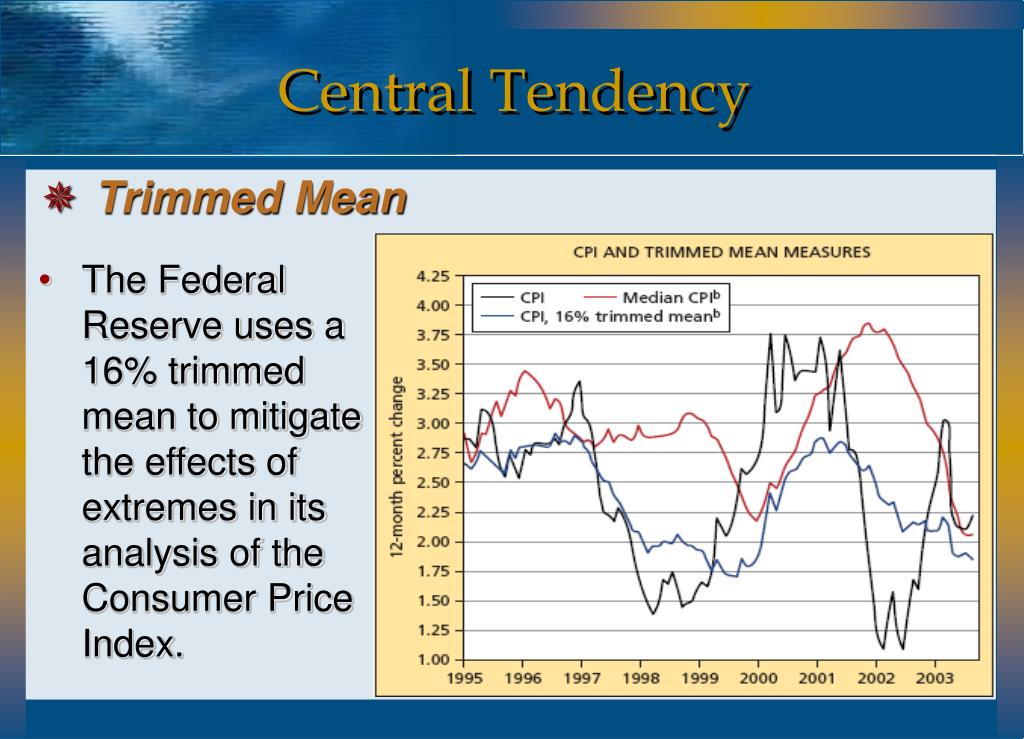 Central Tendency

Trimmed Mean

• The Federal Reserve uses a 16% trimmed mean to mitigate the effects of extremes in its analysis of the Consumer Price Index.

CPI AND TRIMMED MEAN MEASURES

CPI
Median CPI$^b$
CPI, 16% trimmed mean$^b$

12-month percent change

4.25
4.00
3.75
3.50
3.25
3.00
2.75
2.50
2.25
2.00
1.75
1.50
1.25
1.00

1995 1996 1997 1998 1999 2000 2001 2002 2003